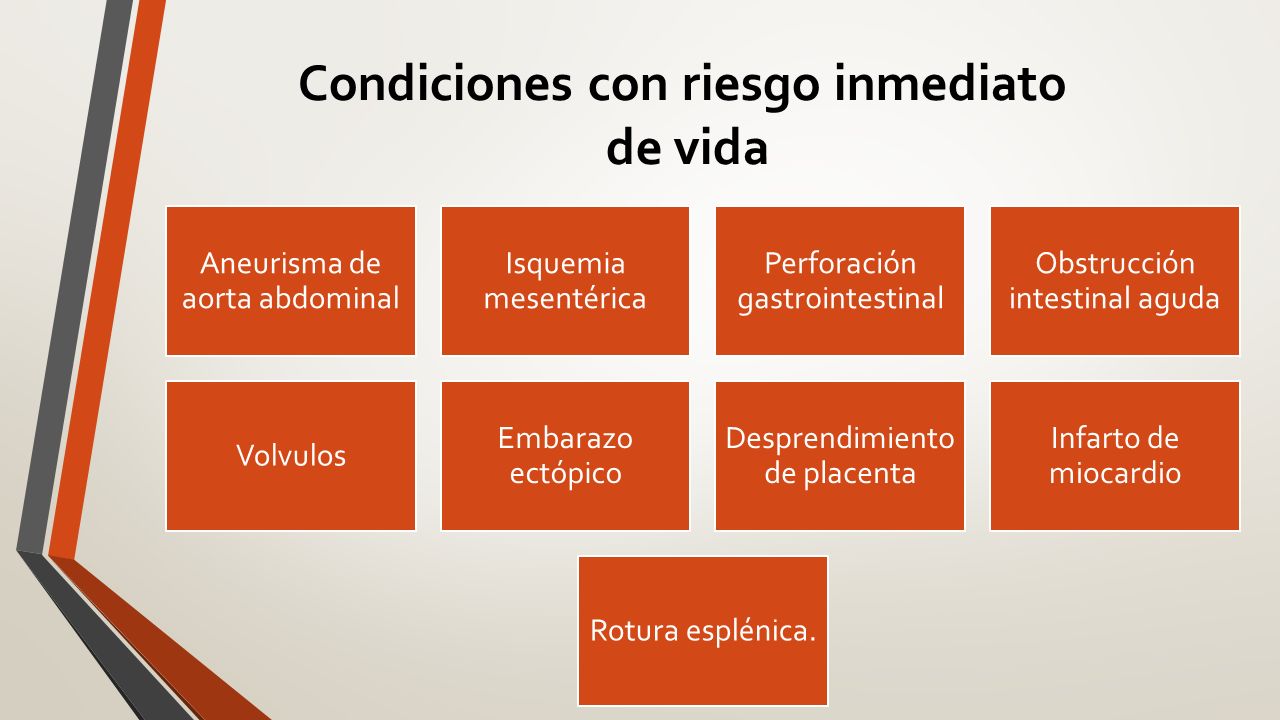 Condiciones con riesgo inmediato de vida

Aneurisma de aorta abdominal

Isquemia mesentérica

Perforación gastrointestinal

Obstrucción intestinal aguda

Volvulos

Embarazo ectópico

Desprendimiento de placenta

Infarto de miocardio

Rotura esplénica.